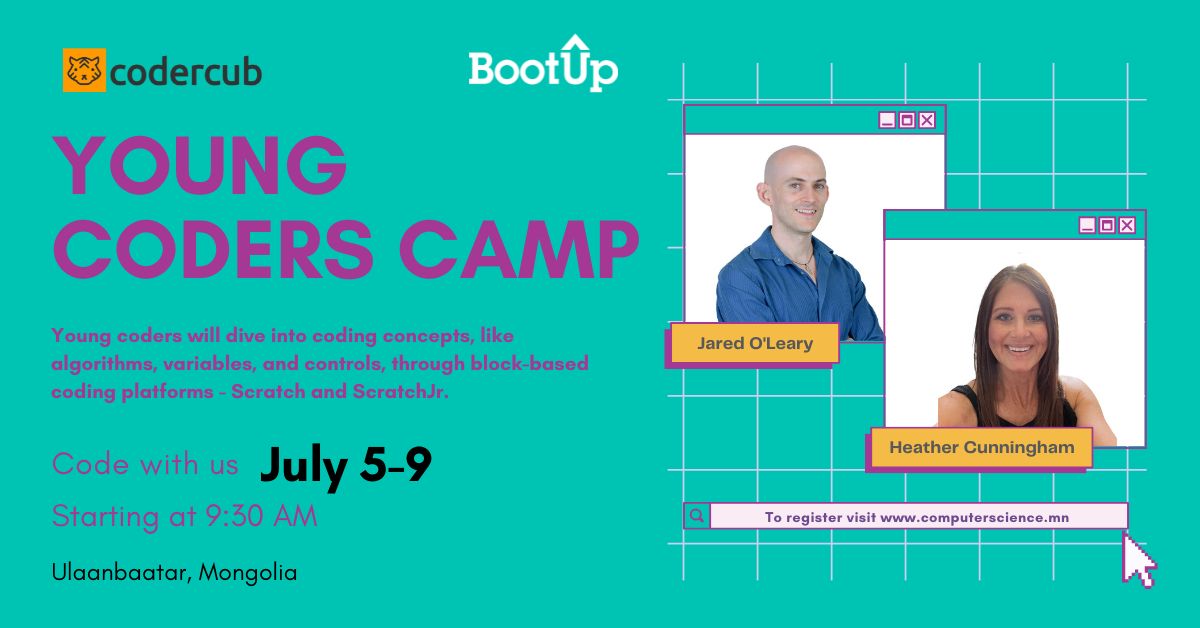 codercub

BootUp

YOUNG CODERS CAMP

Young coders will dive into coding concepts, like algorithms, variables, and controls, through block-based coding platforms - Scratch and ScratchJr.

Code with us July 5-9

Starting at 9:30 AM

Ulaanbaatar, Mongolia

Jared O'Leary

Heather Cunningham

To register visit www.computerscience.mn